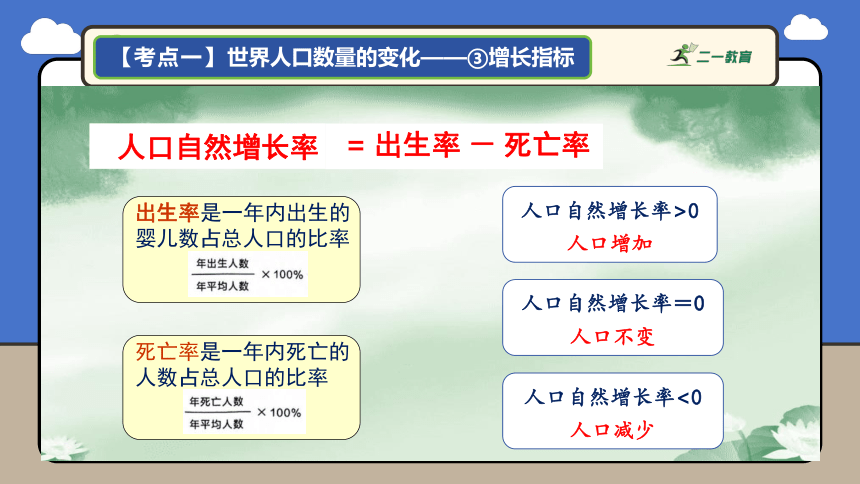 【考点一】世界人口数量的变化——③增长指标

二一教育

人口自然增长率 = 出生率 － 死亡率

出生率是一年内出生的婴儿数占总人口的比率

$\frac{年出生人数}{年平均人数} \times 100\%$

死亡率是一年内死亡的人数占总人口的比率

$\frac{年死亡人数}{年平均人数} \times 100\%$

人口自然增长率>0
人口增加

人口自然增长率=0
人口不变

人口自然增长率<0
人口减少